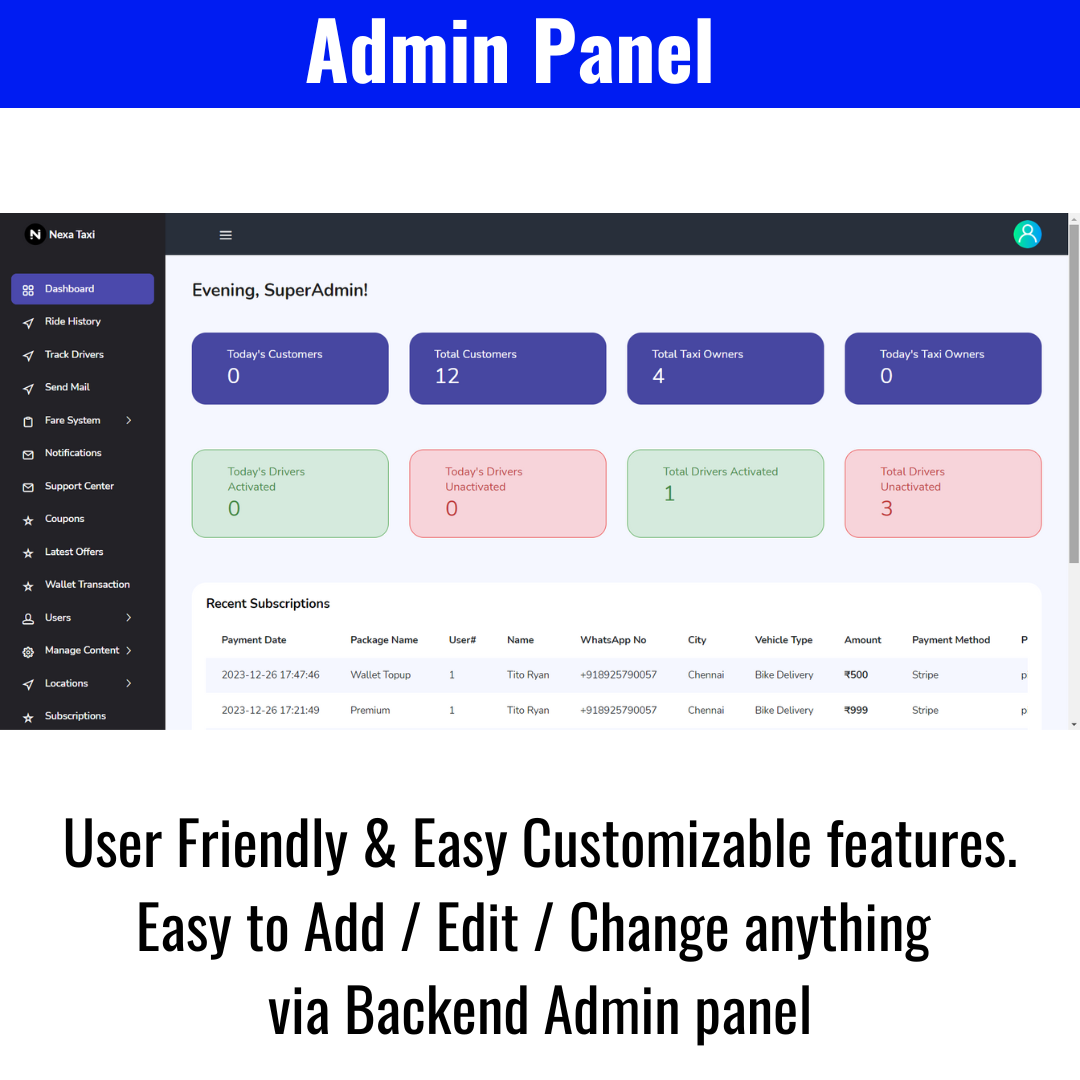 Admin Panel

N Nexa Taxi

Dashboard
Ride History
Track Drivers
Send Mail
Fare System
Notifications
Support Center
Coupons
Latest Offers
Wallet Transaction
Users
Manage Content
Locations
Subscriptions

Evening, SuperAdmin!

Today's Customers
0

Total Customers
12

Total Taxi Owners
4

Today's Taxi Owners
0

Today's Drivers Activated
0

Today's Drivers Unactivated
0

Total Drivers Activated
1

Total Drivers Unactivated
3

Recent Subscriptions

| Payment Date | Package Name | User# | Name | WhatsApp No | City | Vehicle Type | Amount | Payment Method | P |
|---|---|---|---|---|---|---|---|---|---|
| 2023-12-26 17:47:46 | Wallet Topup | 1 | Tito Ryan | +918925790057 | Chennai | Bike Delivery | ₹500 | Stripe | p |
| 2023-12-26 17:21:49 | Premium | 1 | Tito Ryan | +918925790057 | Chennai | Bike Delivery | ₹999 | Stripe | p |

User Friendly & Easy Customizable features.
Easy to Add / Edit / Change anything
via Backend Admin panel